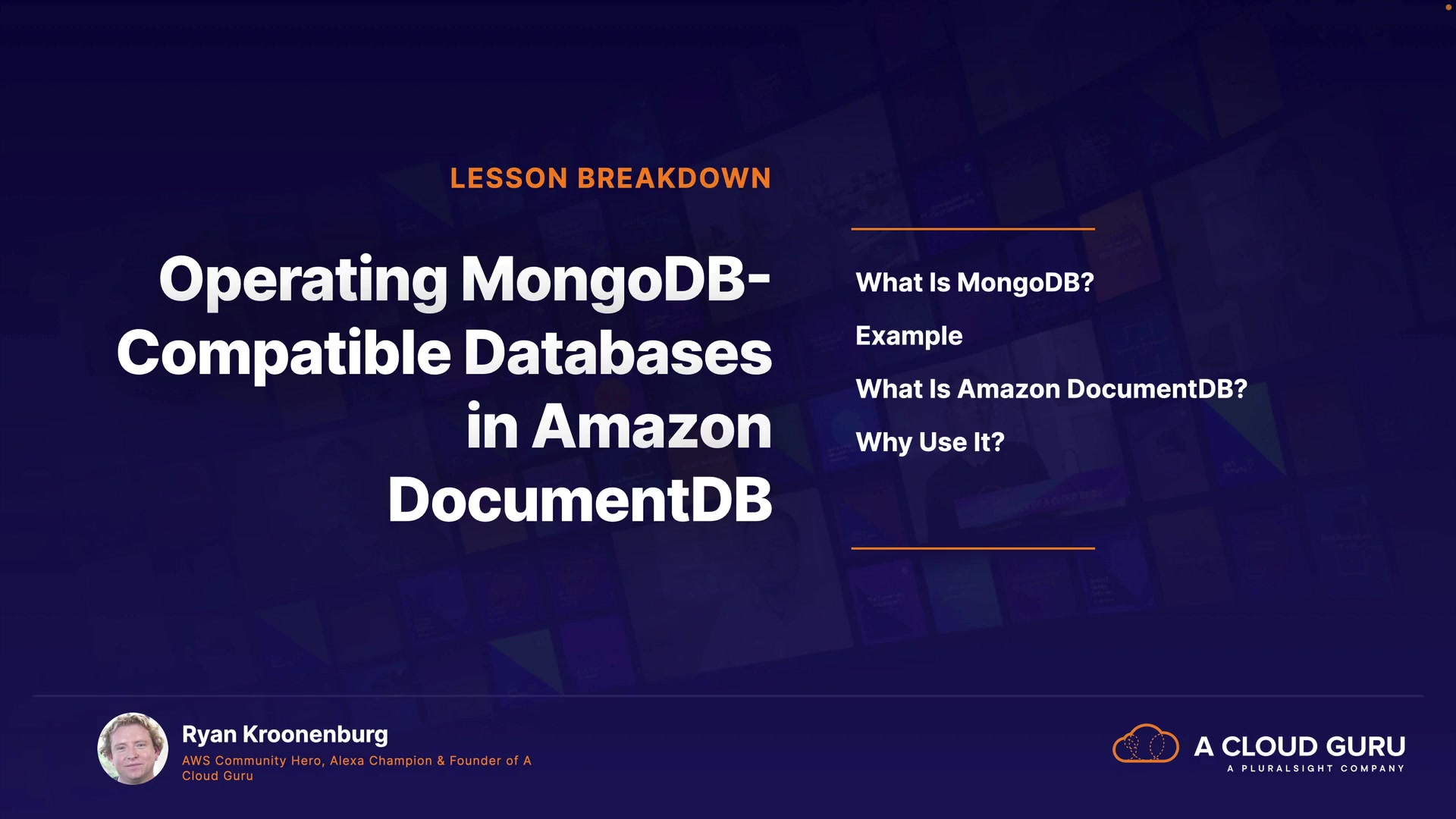 LESSON BREAKDOWN

Operating MongoDB-Compatible Databases in Amazon DocumentDB

What Is MongoDB?

Example

What Is Amazon DocumentDB?

Why Use It?

Ryan Kroonenburg
AWS Community Hero, Alexa Champion & Founder of A Cloud Guru

A CLOUD GURU
A PLURALSIGHT COMPANY